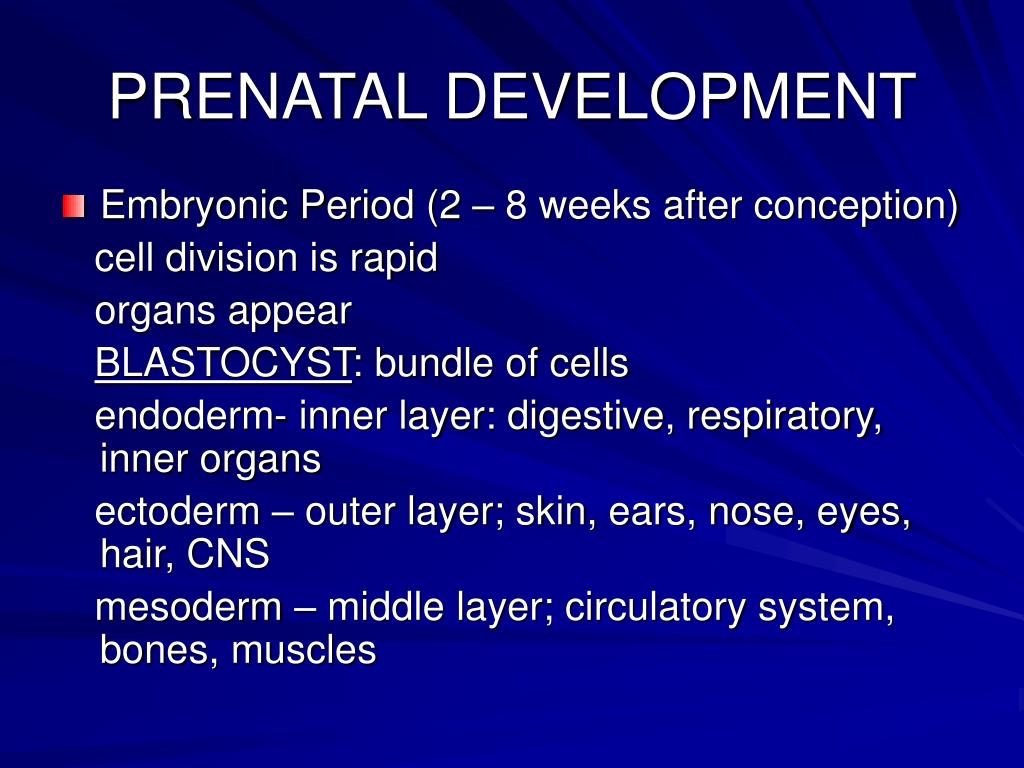 PRENATAL DEVELOPMENT

Embryonic Period (2 – 8 weeks after conception)
cell division is rapid
organs appear
BLASTOCYST: bundle of cells
endoderm- inner layer: digestive, respiratory, inner organs
ectoderm – outer layer; skin, ears, nose, eyes, hair, CNS
mesoderm – middle layer; circulatory system, bones, muscles